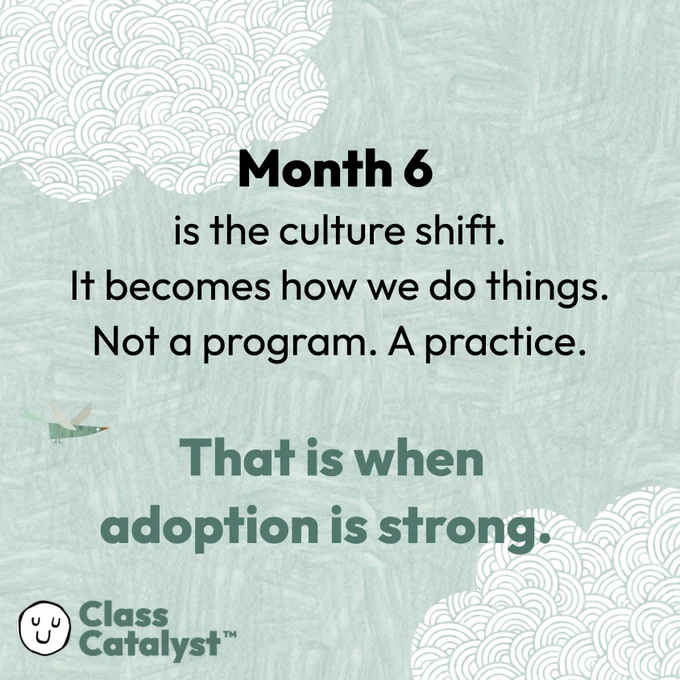 Month 6
is the culture shift.
It becomes how we do things.
Not a program. A practice.

That is when adoption is strong.

Class Catalyst™